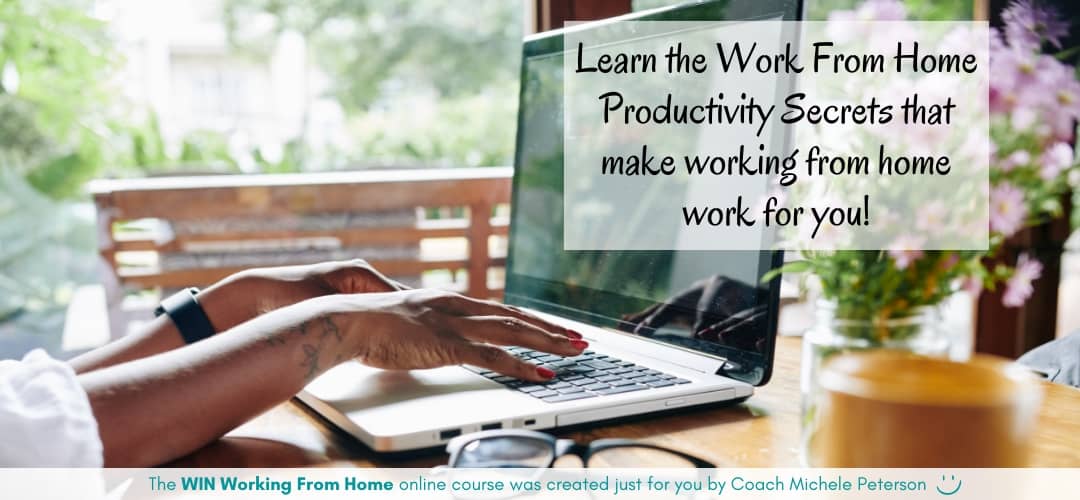 Learn the Work From Home Productivity Secrets that make working from home work for you!

The WIN Working From Home online course was created just for you by Coach Michele Peterson